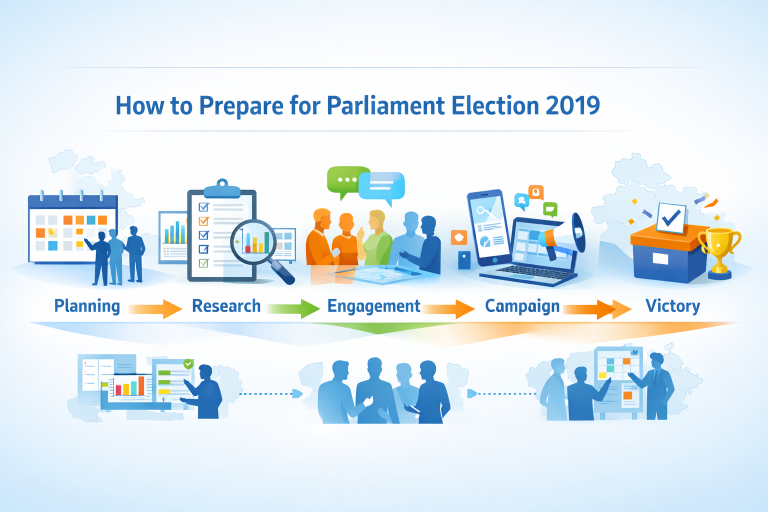 How to Prepare for Parliament Election 2019

Planning

Research

Engagement

Campaign

Victory